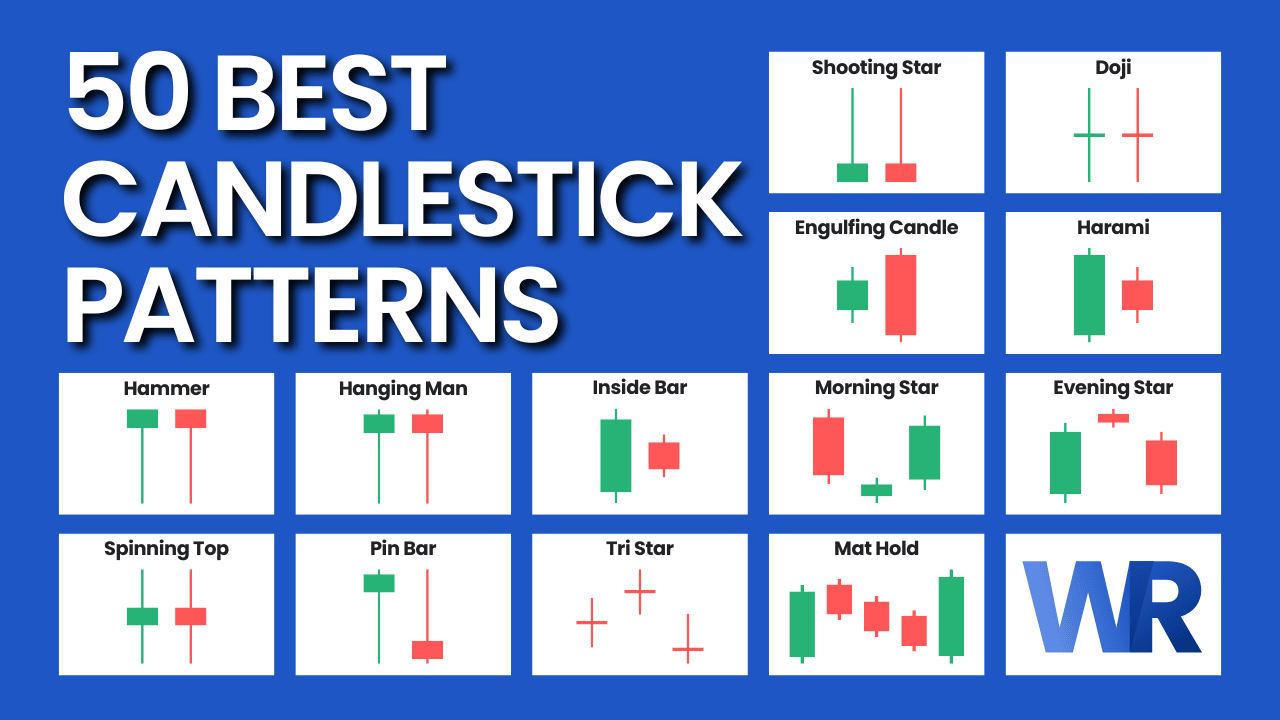 50 BEST CANDLESTICK PATTERNS

Shooting Star

Doji

Engulfing Candle

Harami

Hammer

Hanging Man

Inside Bar

Morning Star

Evening Star

Spinning Top

Pin Bar

Tri Star

Mat Hold

WR